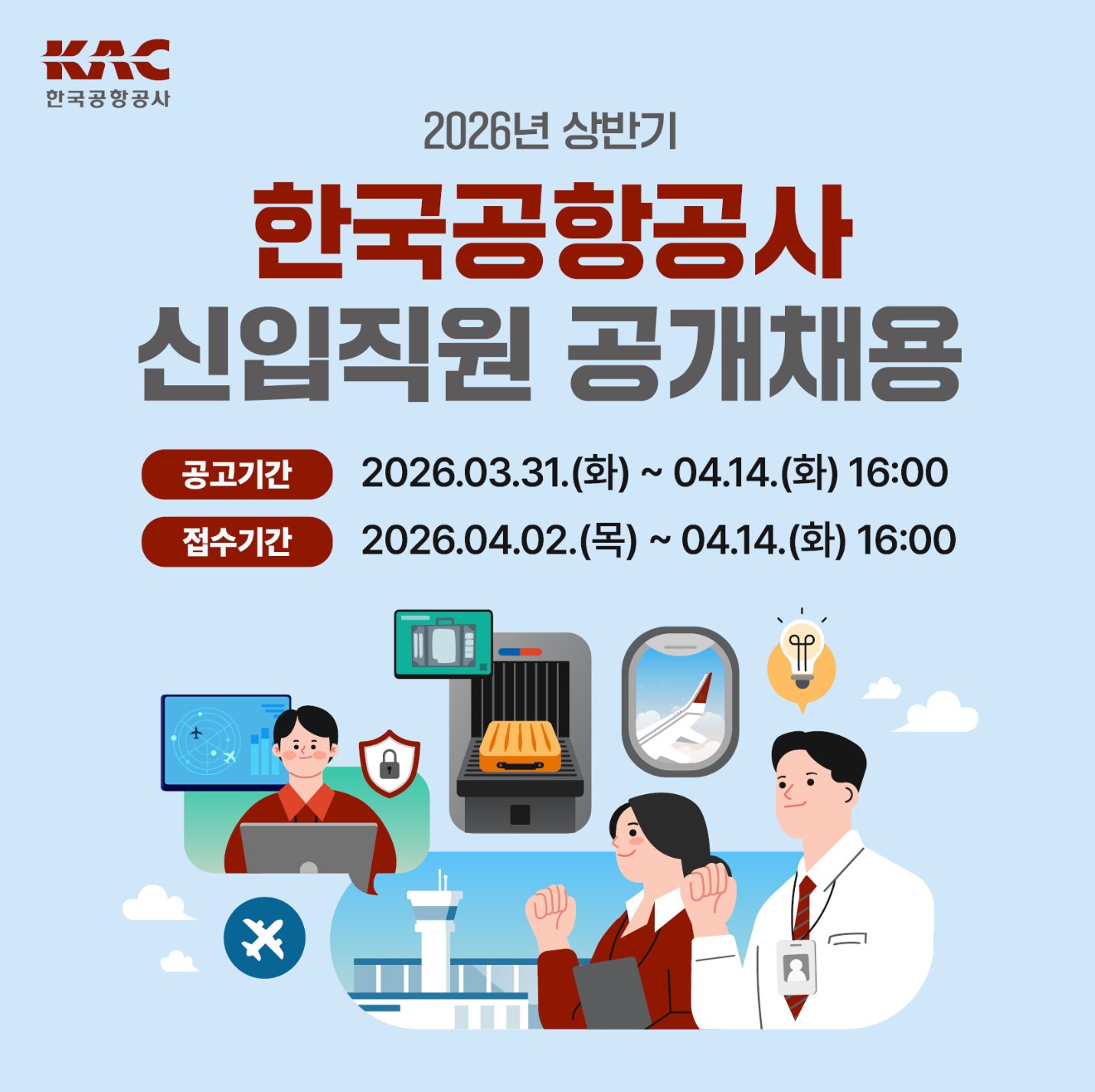 KAC
한국공항공사

2026년 상반기

한국공항공사
신입직원 공개채용

공고기간 2026.03.31.(화) ~ 04.14.(화) 16:00

접수기간 2026.04.02.(목) ~ 04.14.(화) 16:00